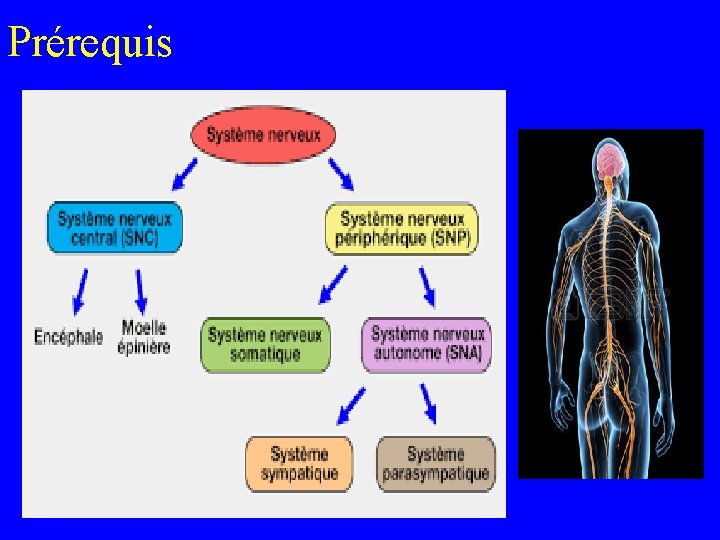 Prérequis

Système nerveux

Système nerveux central (SNC)

Système nerveux périphérique (SNP)

Encéphale

Moelle épinière

Système nerveux somatique

Système nerveux autonome (SNA)

Système sympatique

Système parasympatique